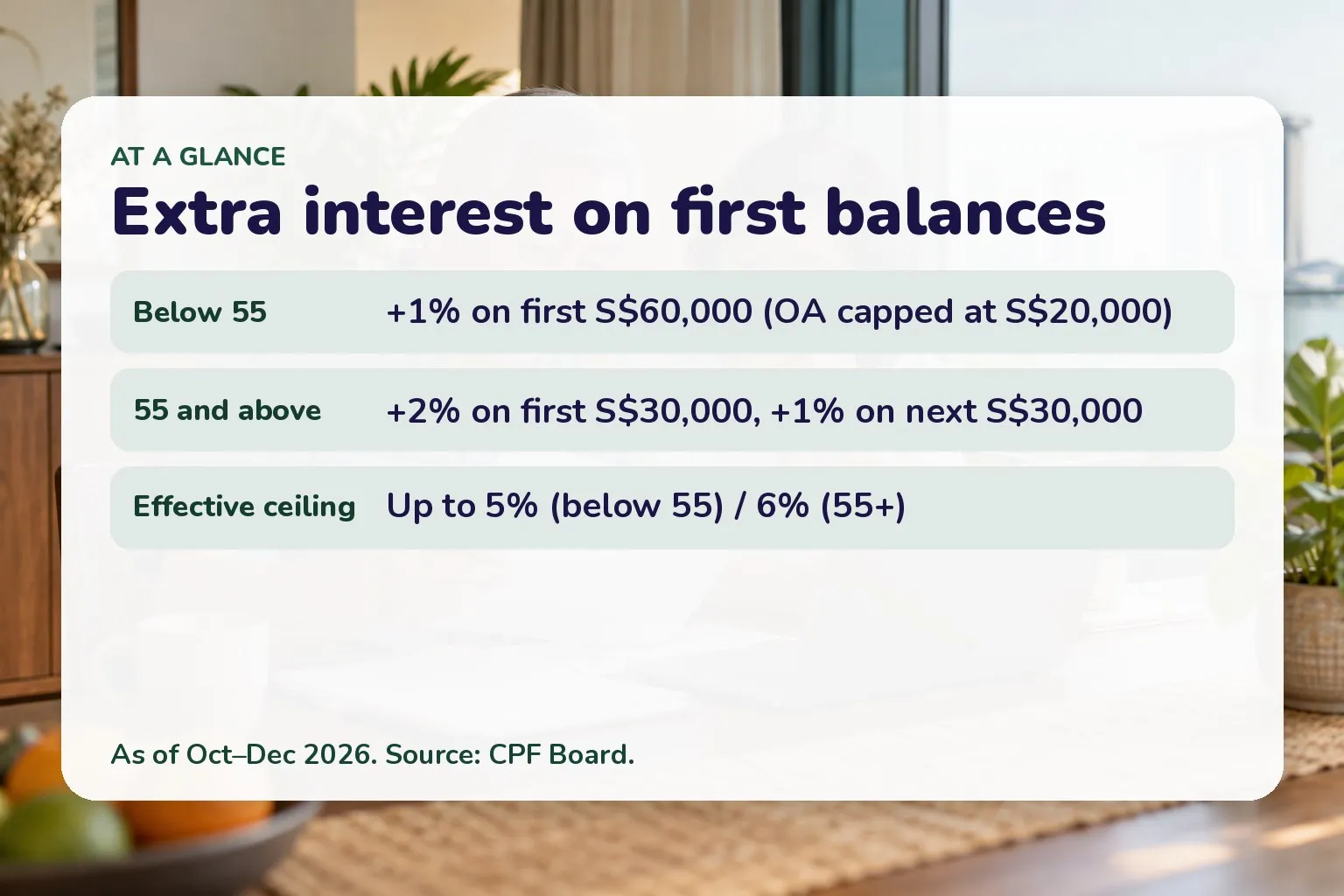 AT A GLANCE

Extra interest on first balances

Below 55 +1% on first S$60,000 (OA capped at S$20,000)

55 and above +2% on first S$30,000, +1% on next S$30,000

Effective ceiling Up to 5% (below 55) / 6% (55+)

As of Oct–Dec 2026. Source: CPF Board.